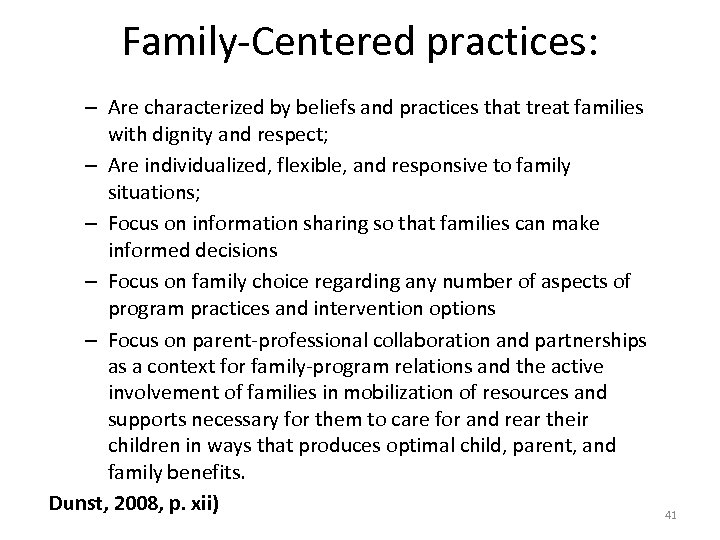 Family-Centered practices:

– Are characterized by beliefs and practices that treat families with dignity and respect;
– Are individualized, flexible, and responsive to family situations;
– Focus on information sharing so that families can make informed decisions
– Focus on family choice regarding any number of aspects of program practices and intervention options
– Focus on parent-professional collaboration and partnerships as a context for family-program relations and the active involvement of families in mobilization of resources and supports necessary for them to care for and rear their children in ways that produces optimal child, parent, and family benefits.

Dunst, 2008, p. xii)

41